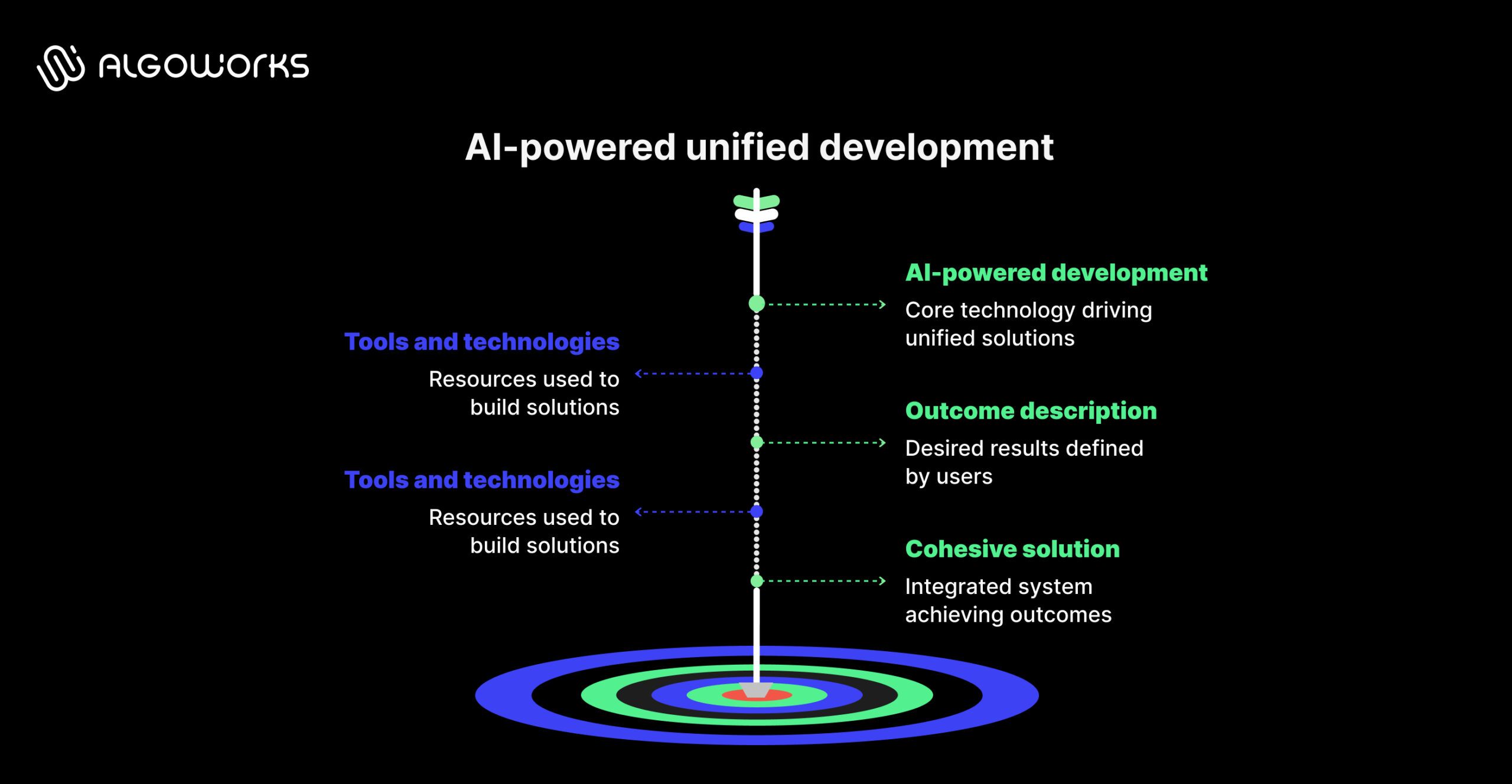 ALGOWORKS

AI-powered unified development

AI-powered development
Core technology driving unified solutions

Tools and technologies
Resources used to build solutions

Outcome description
Desired results defined by users

Tools and technologies
Resources used to build solutions

Cohesive solution
Integrated system achieving outcomes